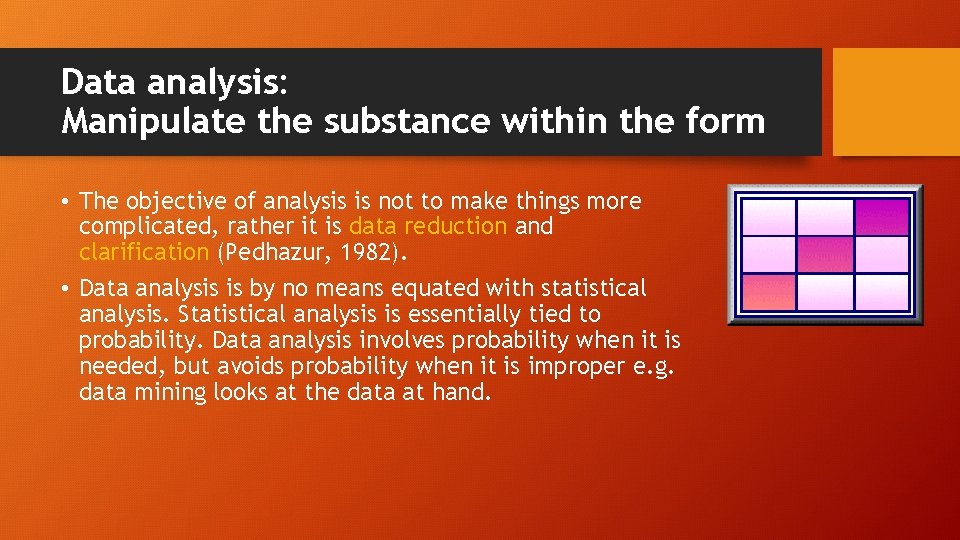 Data analysis:
Manipulate the substance within the form

• The objective of analysis is not to make things more complicated, rather it is data reduction and clarification (Pedhazur, 1982).

• Data analysis is by no means equated with statistical analysis. Statistical analysis is essentially tied to probability. Data analysis involves probability when it is needed, but avoids probability when it is improper e.g. data mining looks at the data at hand.